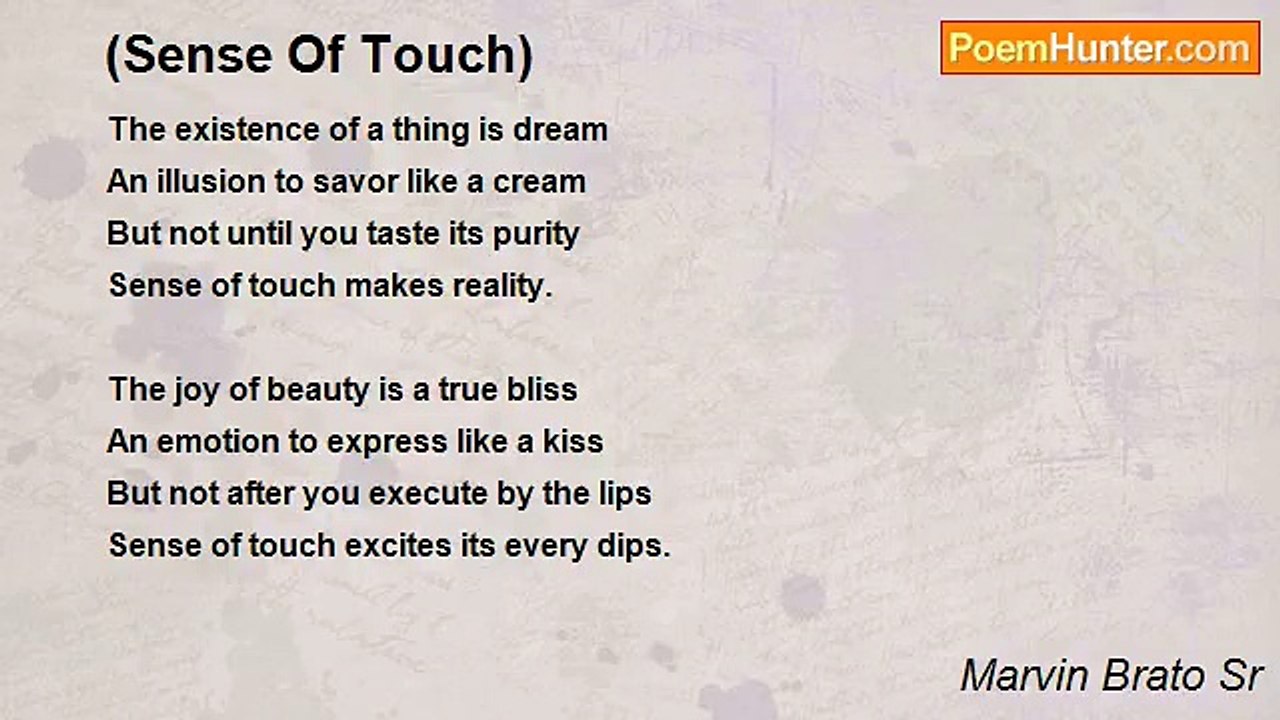 (Sense Of Touch)

PoemHunter.com

The existence of a thing is dream
An illusion to savor like a cream
But not until you taste its purity
Sense of touch makes reality.

The joy of beauty is a true bliss
An emotion to express like a kiss
But not after you execute by the lips
Sense of touch excites its every dips.

Marvin Brato Sr